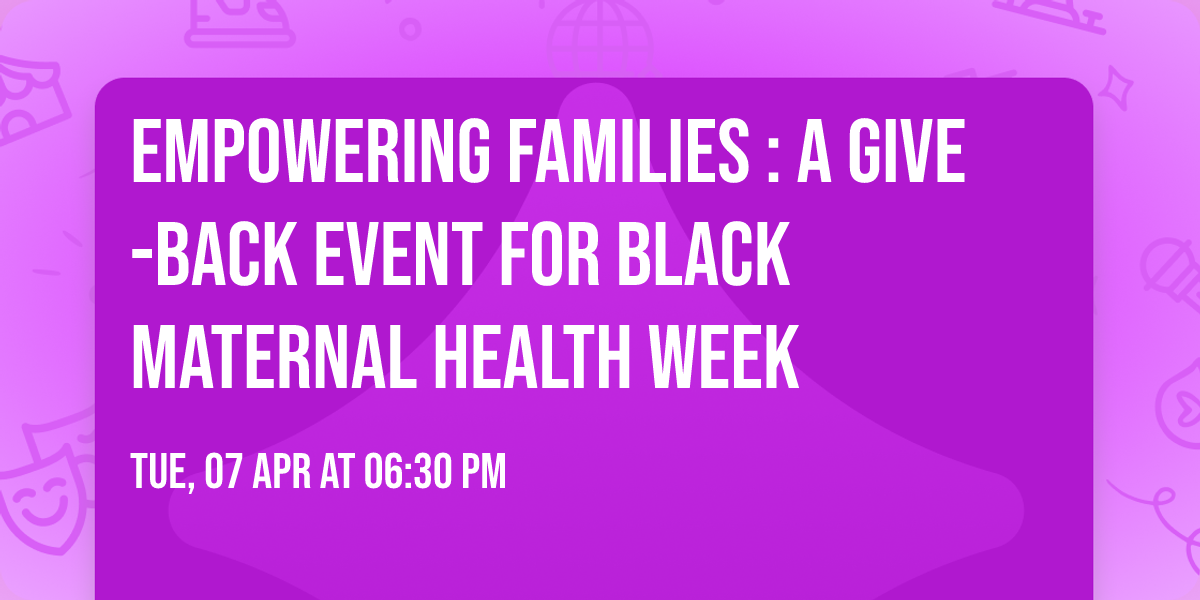 EMPOWERING FAMILIES : A GIVE -BACK EVENT FOR BLACK MATERNAL HEALTH WEEK

TUE, 07 APR AT 06:30 PM